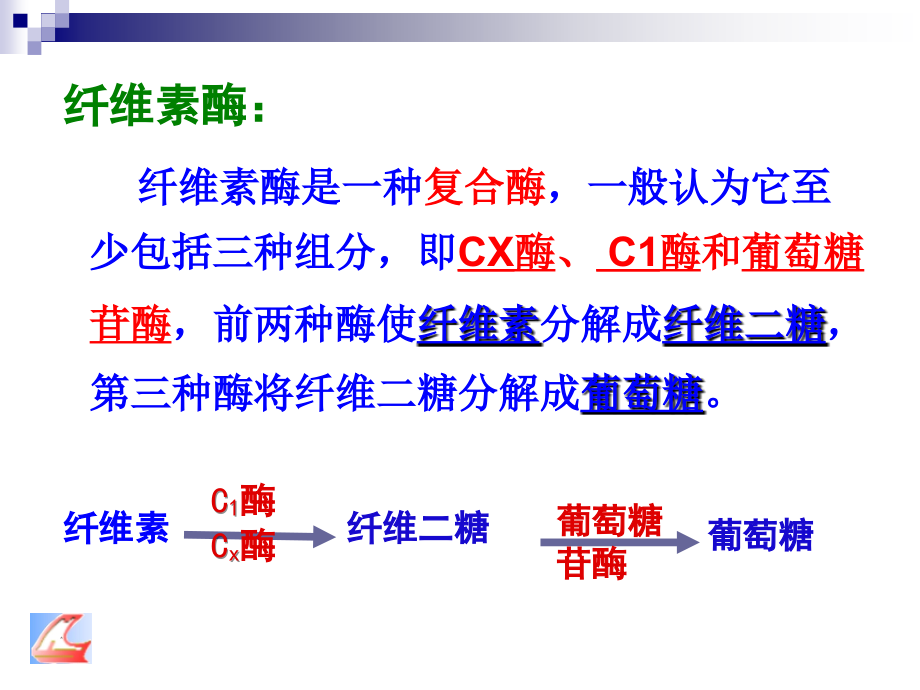 纤维素酶：

纤维素酶是一种复合酶，一般认为它至少包括三种组分，即CX酶、 C1酶和葡萄糖苷酶，前两种酶使纤维素分解成纤维二糖，第三种酶将纤维二糖分解成葡萄糖。

纤维素 $C_1$酶 $C_x$酶 纤维二糖 葡萄糖苷酶 葡萄糖